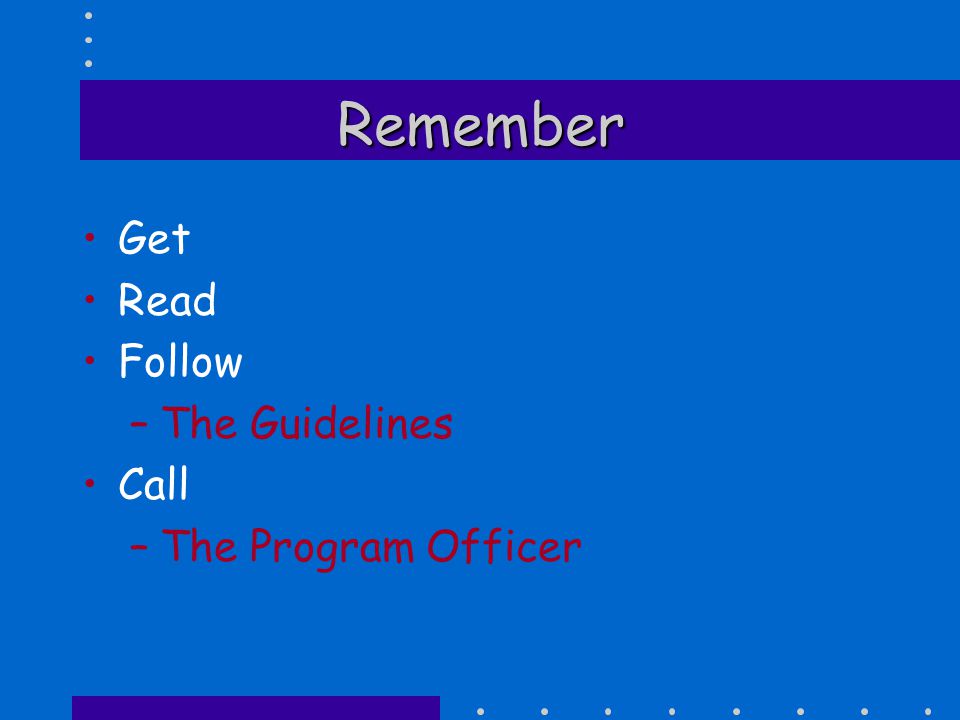 Remember

• Get
• Read
• Follow
– The Guidelines
• Call
– The Program Officer